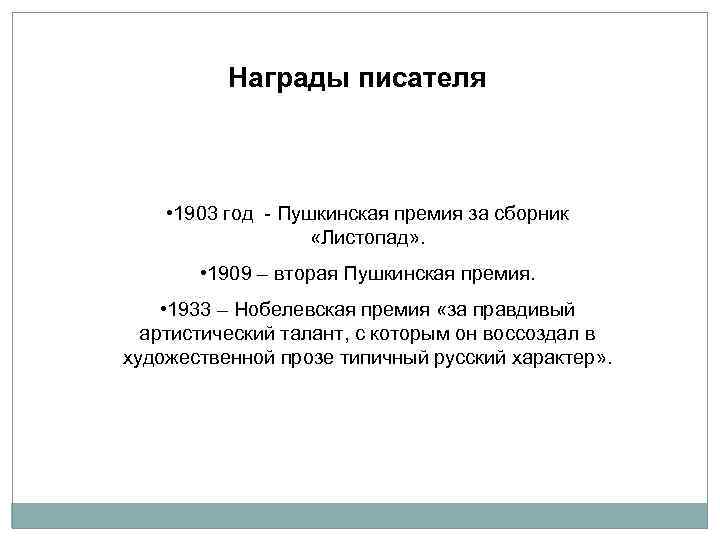 Награды писателя

•1903 год - Пушкинская премия за сборник «Листопад».

•1909 – вторая Пушкинская премия.

•1933 – Нобелевская премия «за правдивый артистический талант, с которым он воссоздал в художественной прозе типичный русский характер».